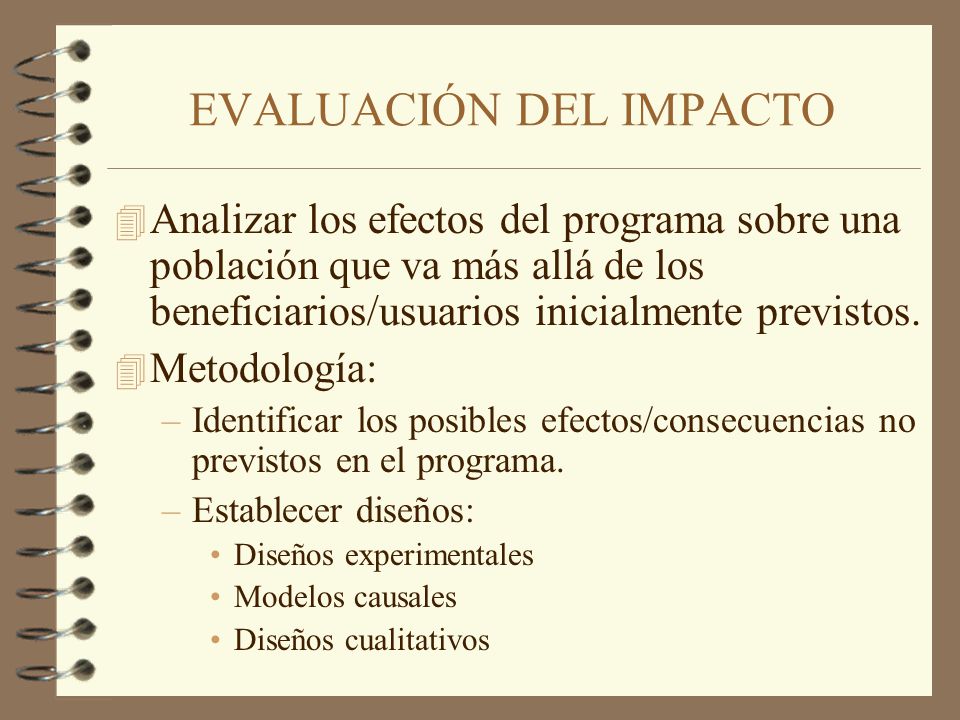 EVALUACIÓN DEL IMPACTO

Analizar los efectos del programa sobre una población que va más allá de los beneficiarios/usuarios inicialmente previstos.

Metodología:

– Identificar los posibles efectos/consecuencias no previstos en el programa.

– Establecer diseños:

• Diseños experimentales
• Modelos causales
• Diseños cualitativos